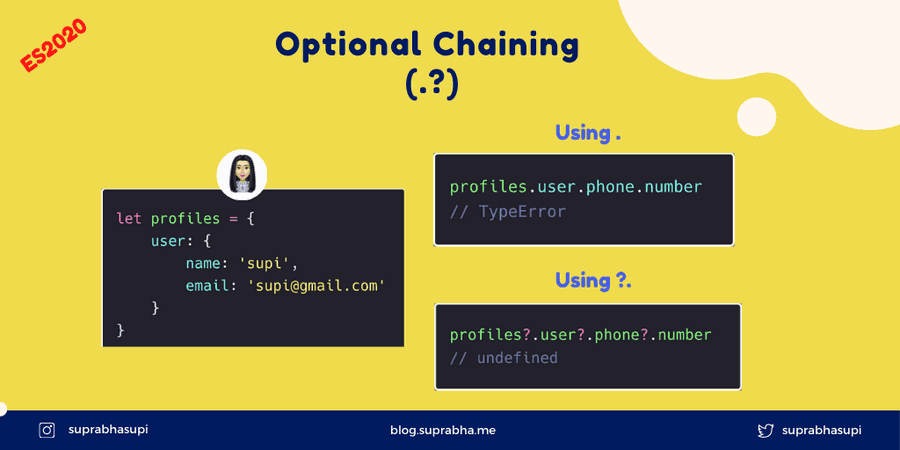 ES2020

Optional Chaining (.?)

let profiles = {
user: {
name: 'supi',
email: 'supi@gmail.com'
}
}

Using .

profiles.user.phone.number
// TypeError

Using ?.

profiles?.user?.phone?.number
// undefined

suprabhasupi

blog.suprabha.me

suprabhasupi